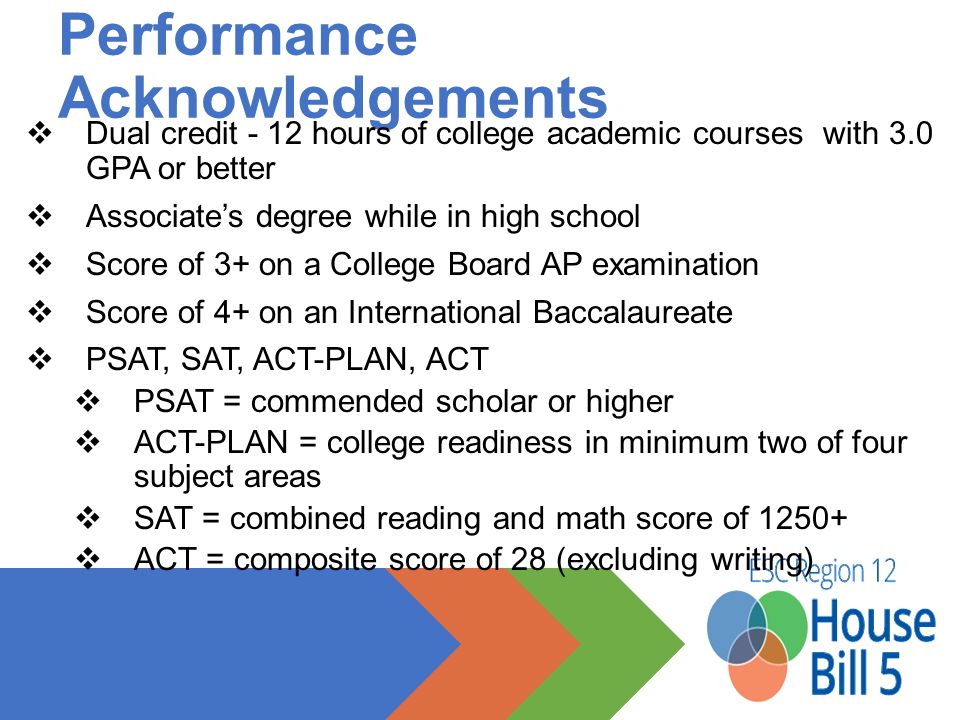 Performance Acknowledgements

❖ Dual credit - 12 hours of college academic courses with 3.0 GPA or better

❖ Associate's degree while in high school

❖ Score of 3+ on a College Board AP examination

❖ Score of 4+ on an International Baccalaureate

❖ PSAT, SAT, ACT-PLAN, ACT

❖ PSAT = commended scholar or higher

❖ ACT-PLAN = college readiness in minimum two of four subject areas

❖ SAT = combined reading and math score of 1250+

❖ ACT = composite score of 28 (excluding writing)

ESC Region 12

House Bill 5